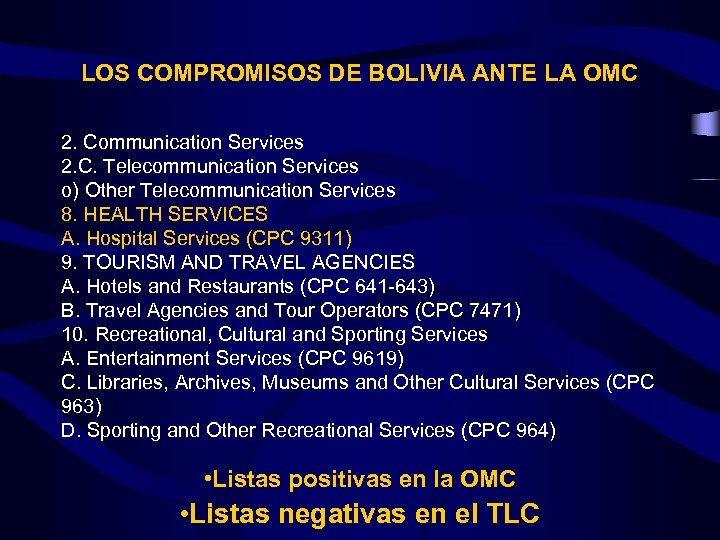 LOS COMPROMISOS DE BOLIVIA ANTE LA OMC

2. Communication Services
2.C. Telecommunication Services
o) Other Telecommunication Services
8. HEALTH SERVICES
A. Hospital Services (CPC 9311)
9. TOURISM AND TRAVEL AGENCIES
A. Hotels and Restaurants (CPC 641-643)
B. Travel Agencies and Tour Operators (CPC 7471)
10. Recreational, Cultural and Sporting Services
A. Entertainment Services (CPC 9619)
C. Libraries, Archives, Museums and Other Cultural Services (CPC 963)
D. Sporting and Other Recreational Services (CPC 964)

•Listas positivas en la OMC
•Listas negativas en el TLC